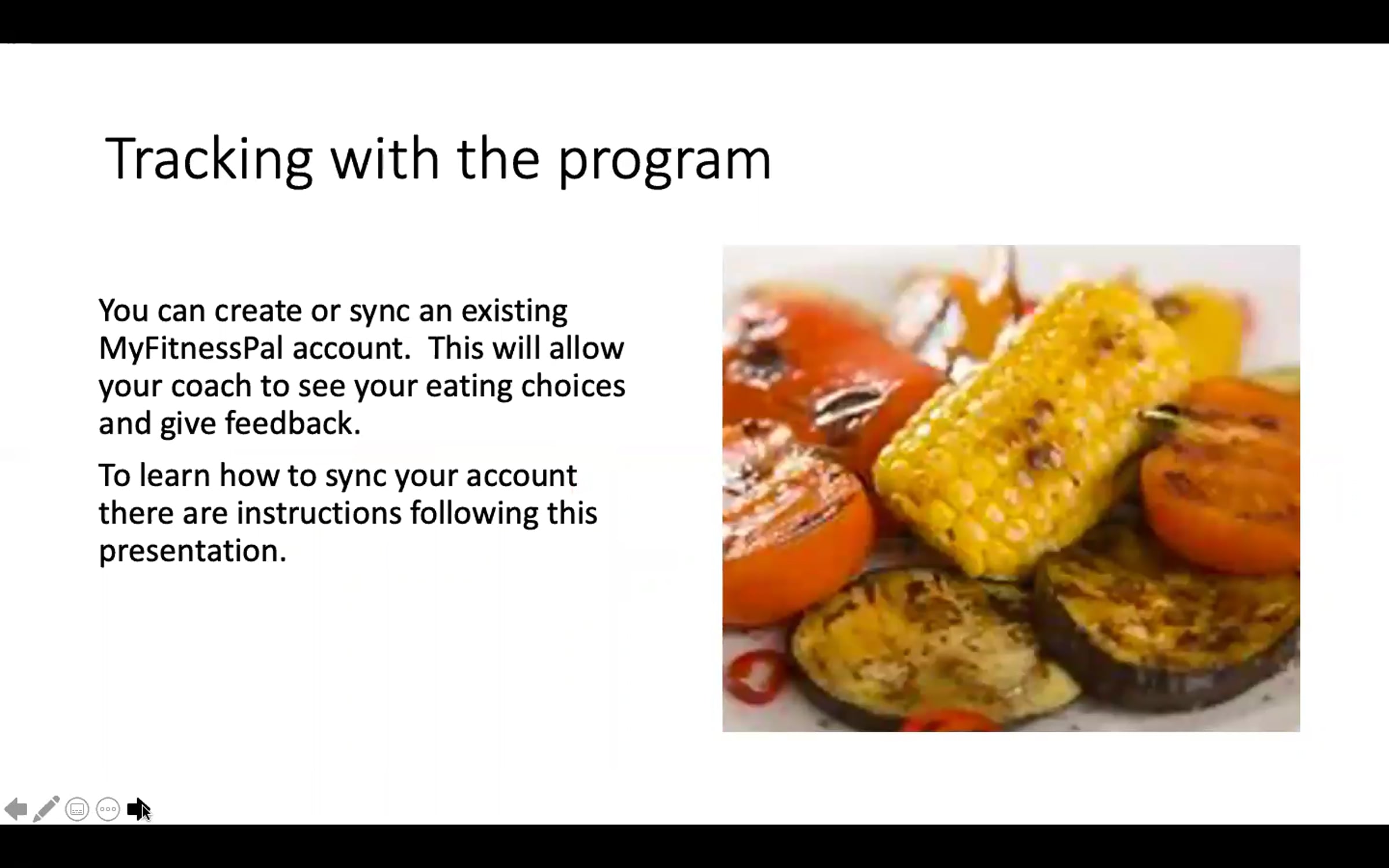 Tracking with the program

You can create or sync an existing MyFitnessPal account.  This will allow your coach to see your eating choices and give feedback.

To learn how to sync your account there are instructions following this presentation.